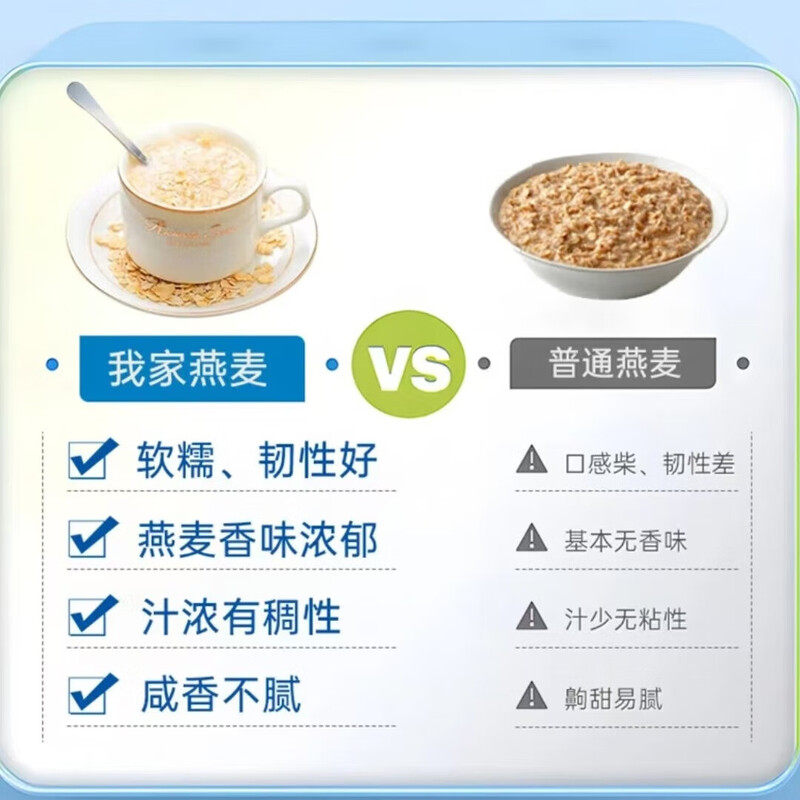 我家燕麦

VS

普通燕麦

软糯、韧性好

燕麦香味浓郁

汁浓有稠性

咸香不腻

口感柴、韧性差

基本无香味

汁少无粘性

齁甜易腻